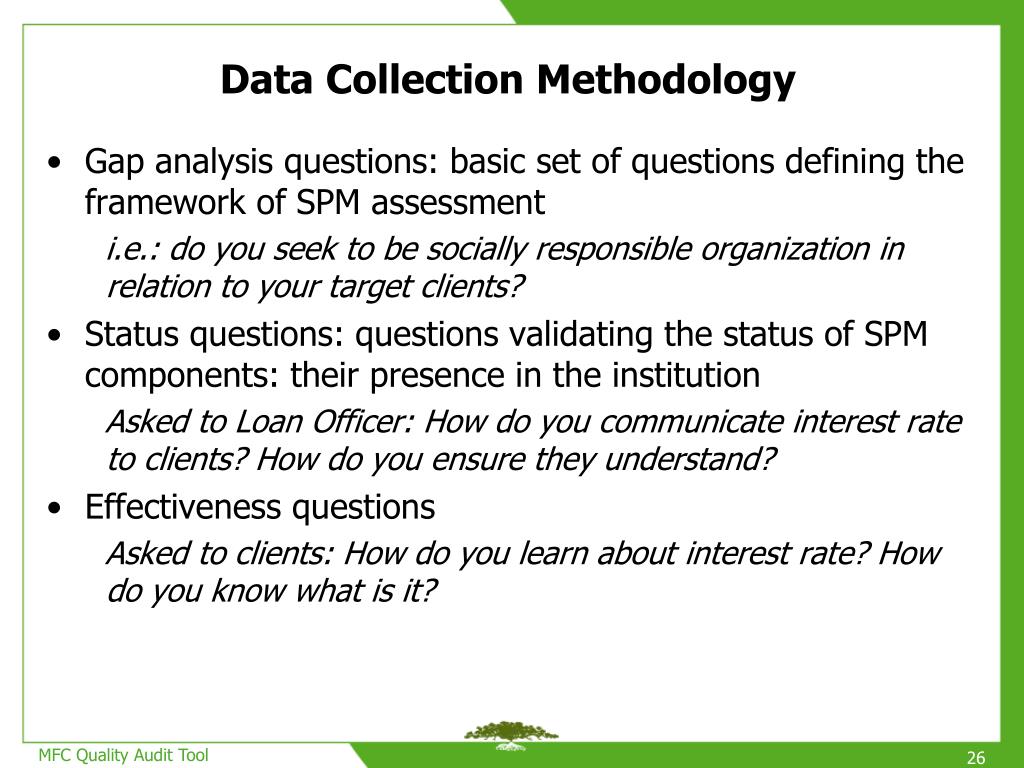 Data Collection Methodology

• Gap analysis questions: basic set of questions defining the framework of SPM assessment

i.e.: do you seek to be socially responsible organization in relation to your target clients?

• Status questions: questions validating the status of SPM components: their presence in the institution

Asked to Loan Officer: How do you communicate interest rate to clients? How do you ensure they understand?

• Effectiveness questions

Asked to clients: How do you learn about interest rate? How do you know what is it?

MFC Quality Audit Tool

26